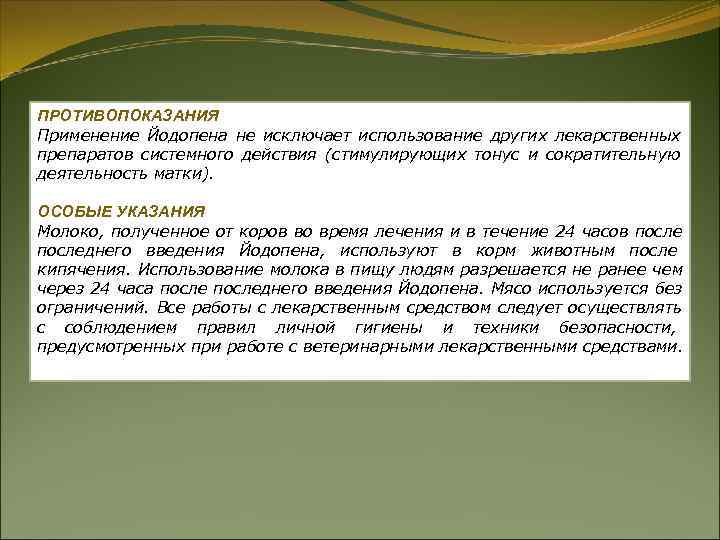 ПРОТИВОПОКАЗАНИЯ
Применение Йодопена не исключает использование других лекарственных препаратов системного действия (стимулирующих тонус и сократительную деятельность матки).

ОСОБЫЕ УКАЗАНИЯ
Молоко, полученное от коров во время лечения и в течение 24 часов после последнего введения Йодопена, используют в корм животным после кипячения. Использование молока в пищу людям разрешается не ранее чем через 24 часа после последнего введения Йодопена. Мясо используется без ограничений. Все работы с лекарственным средством следует осуществлять с соблюдением правил личной гигиены и техники безопасности, предусмотренных при работе с ветеринарными лекарственными средствами.